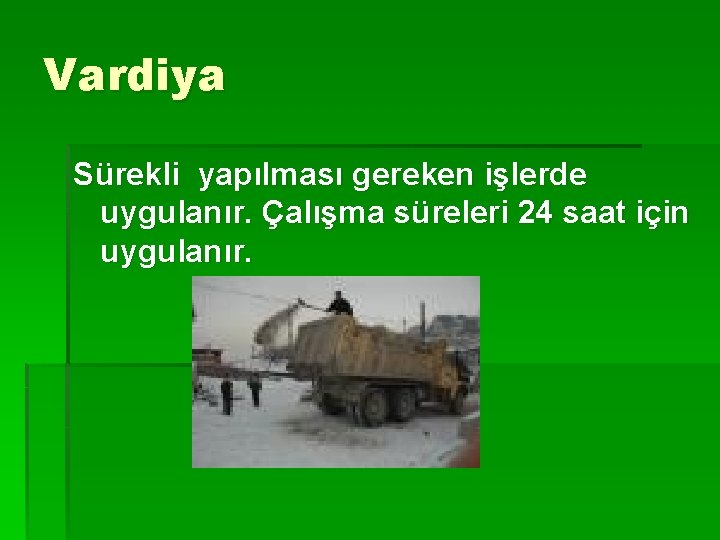 Vardiya

Sürekli  yapılması gereken işlerde uygulanır. Çalışma süreleri 24 saat için uygulanır.